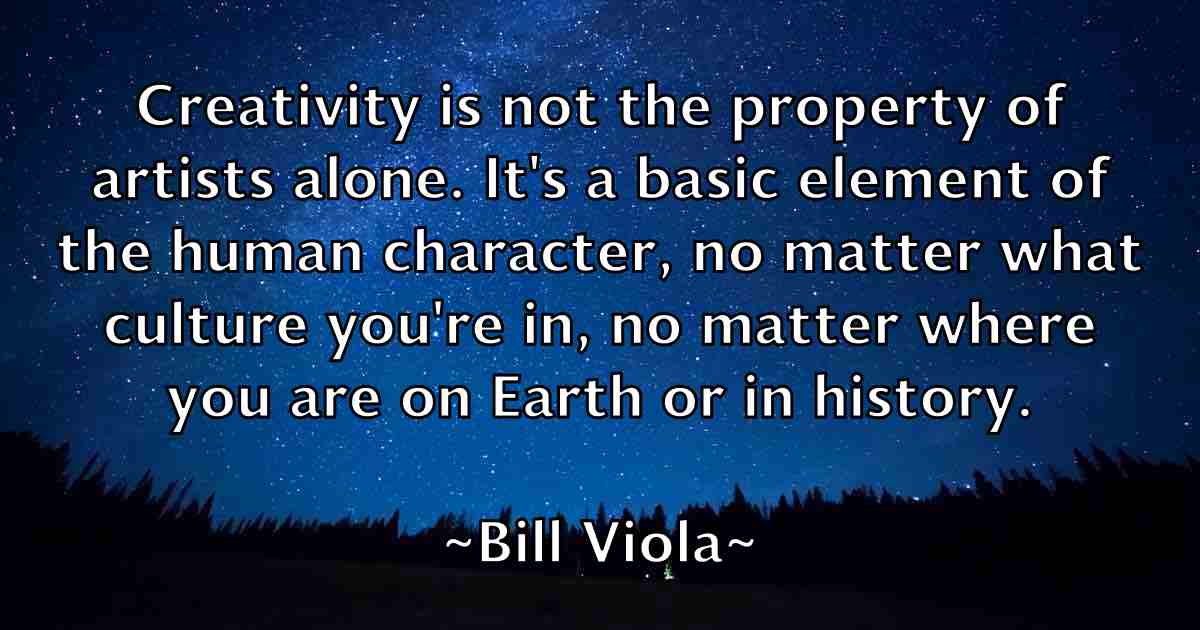 Creativity is not the property of artists alone. It's a basic element of the human character, no matter what culture you're in, no matter where you are on Earth or in history.

~Bill Viola~